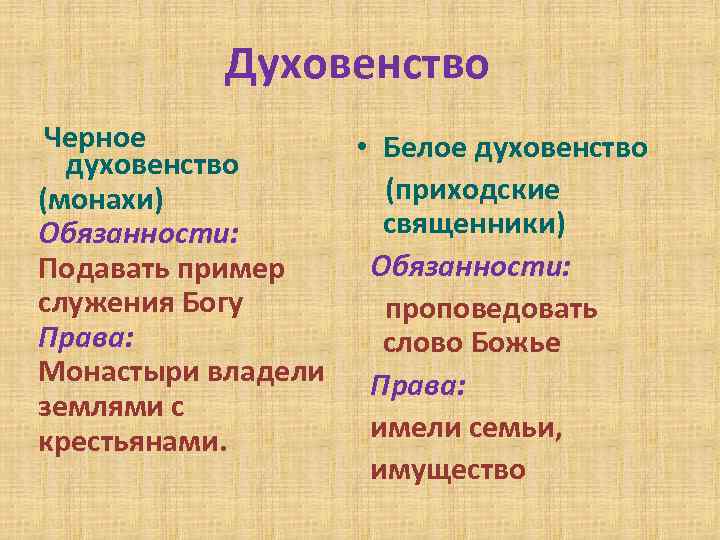 Духовенство

Черное духовенство (монахи)
Обязанности:
Подавать пример служения Богу
Права:
Монастыри владели землями с крестьянами.

• Белое духовенство
(приходские священники)
Обязанности:
проповедовать слово Божье
Права:
имели семьи,
имущество